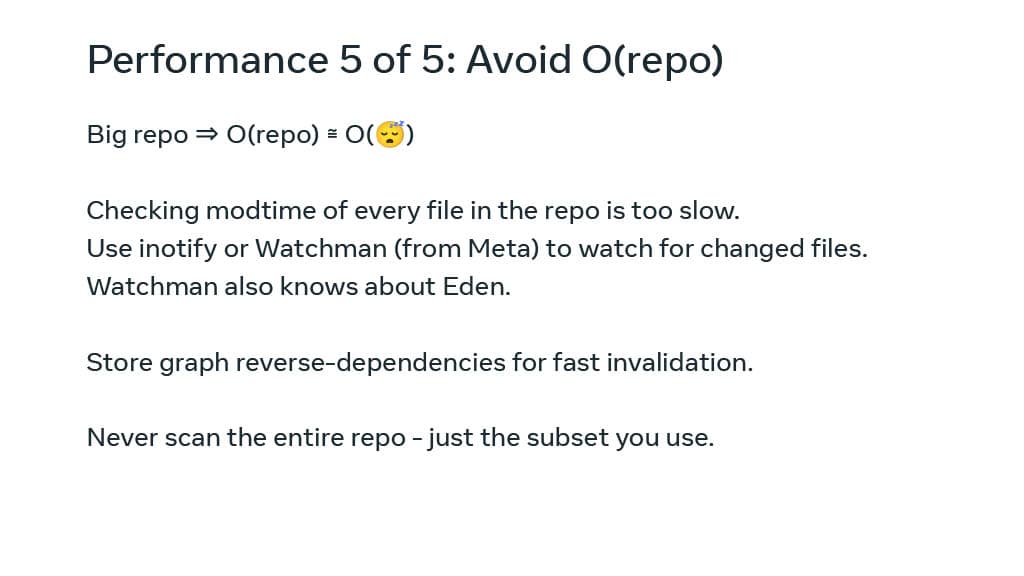 Performance 5 of 5: Avoid O(repo)

Big repo ⇒ O(repo) ≅ O(😴)

Checking modtime of every file in the repo is too slow.
Use inotify or Watchman (from Meta) to watch for changed files.
Watchman also knows about Eden.

Store graph reverse-dependencies for fast invalidation.

Never scan the entire repo - just the subset you use.